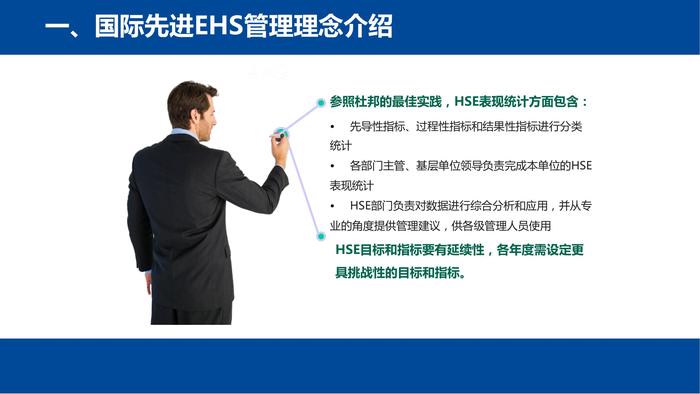 一、国际先进EHS管理理念介绍

参照杜邦的最佳实践，HSE表现统计方面包含：

• 先导性指标、过程性指标和结果性指标进行分类统计

• 各部门主管、基层单位领导负责完成本单位的HSE表现统计

• HSE部门负责对数据进行综合分析和应用，并从专业的角度提供管理建议，供各级管理人员使用

HSE目标和指标要有延续性，各年度需设定更具挑战性的目标和指标。